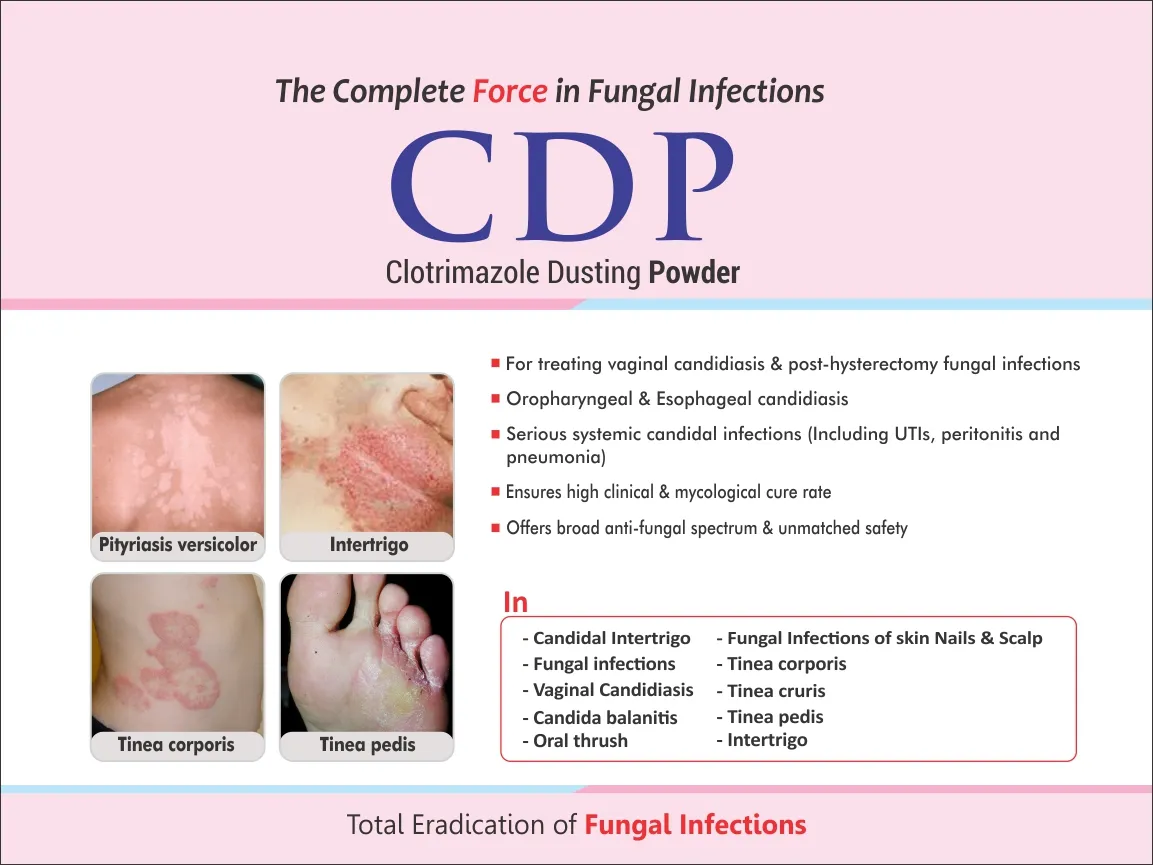 The Complete Force in Fungal Infections

CDP

Clotrimazole Dusting Powder

Pityriasis versicolor

Intertrigo

Tinea corporis

Tinea pedis

For treating vaginal candidiasis & post-hysterectomy fungal infections

Oropharyngeal & Esophageal candidiasis

Serious systemic candidal infections (Including UTIs, peritonitis and pneumonia)

Ensures high clinical & mycological cure rate

Offers broad anti-fungal spectrum & unmatched safety

In

- Candidal Intertrigo
- Fungal infections
- Vaginal Candidiasis
- Candida balanitis
- Oral thrush

- Fungal Infections of skin Nails & Scalp
- Tinea corporis
- Tinea cruris
- Tinea pedis
- Intertrigo

Total Eradication of Fungal Infections